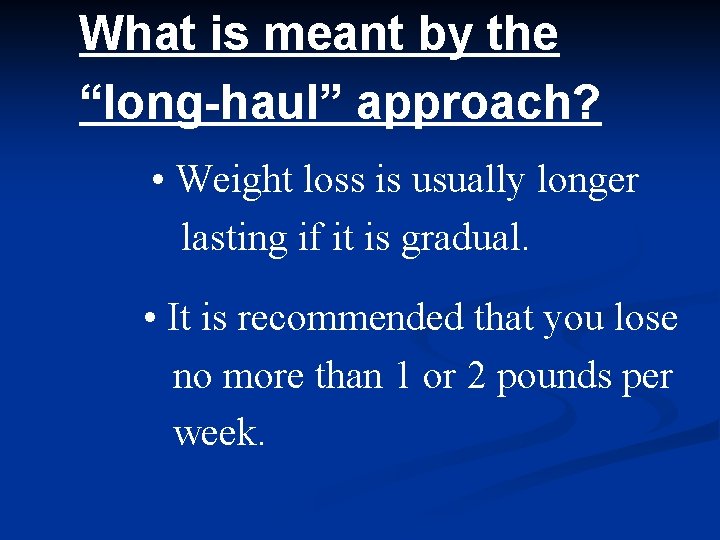 What is meant by the “long-haul” approach?

• Weight loss is usually longer lasting if it is gradual.

• It is recommended that you lose no more than 1 or 2 pounds per week.